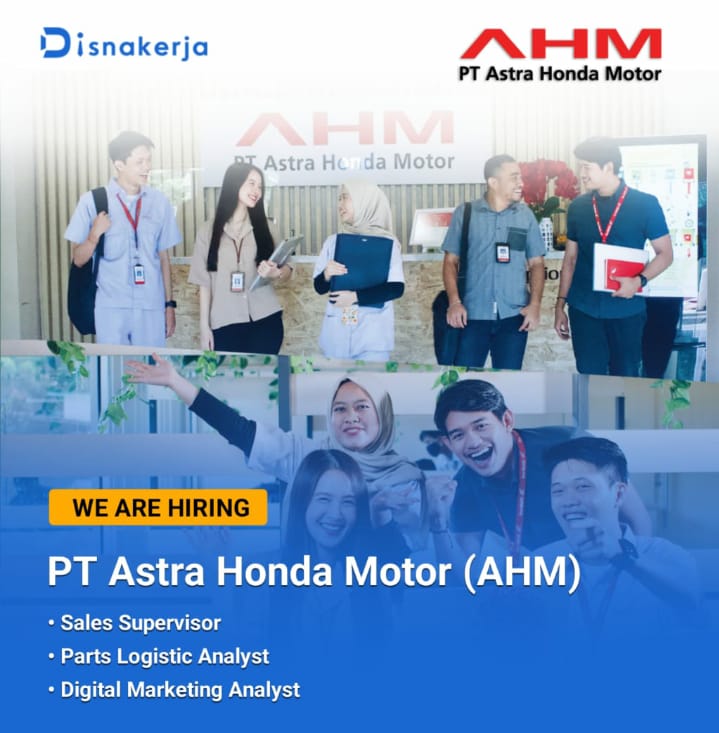 Disnakerja

AHM
PT Astra Honda Motor

AHM
PT Astra Honda Motor

WE ARE HIRING

PT Astra Honda Motor (AHM)

• Sales Supervisor
• Parts Logistic Analyst
• Digital Marketing Analyst